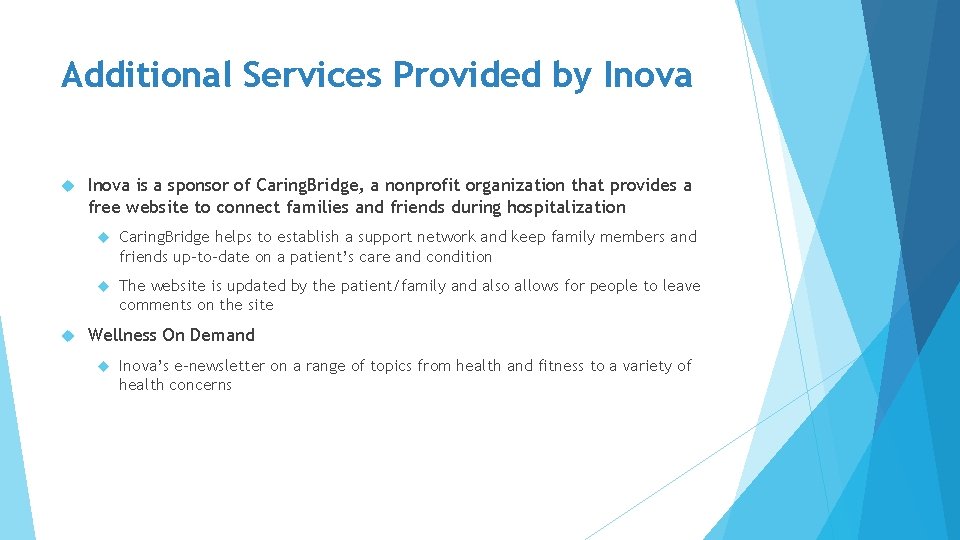 Additional Services Provided by Inova

Inova is a sponsor of CaringBridge, a nonprofit organization that provides a free website to connect families and friends during hospitalization

CaringBridge helps to establish a support network and keep family members and friends up-to-date on a patient's care and condition

The website is updated by the patient/family and also allows for people to leave comments on the site

Wellness On Demand

Inova's e-newsletter on a range of topics from health and fitness to a variety of health concerns